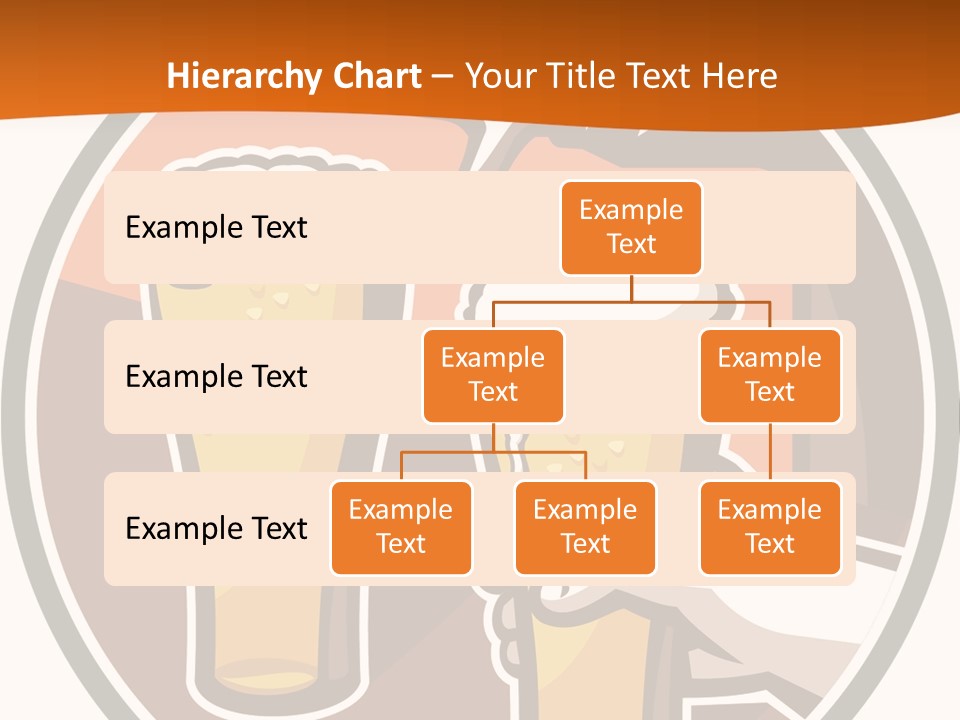 Hierarchy Chart – Your Title Text Here

Example Text

Example Text

Example Text

Example Text

Example Text

Example Text

Example Text

Example Text

Example Text